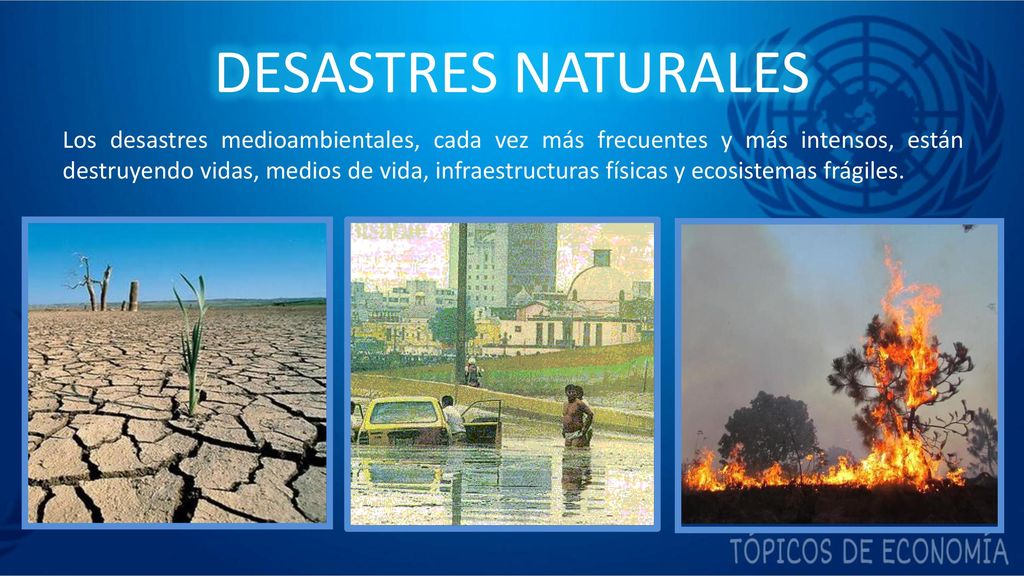 DESASTRES NATURALES

Los desastres medioambientales, cada vez más frecuentes y más intensos, están destruyendo vidas, medios de vida, infraestructuras físicas y ecosistemas frágiles.

TÓPICOS DE ECONOMÍA